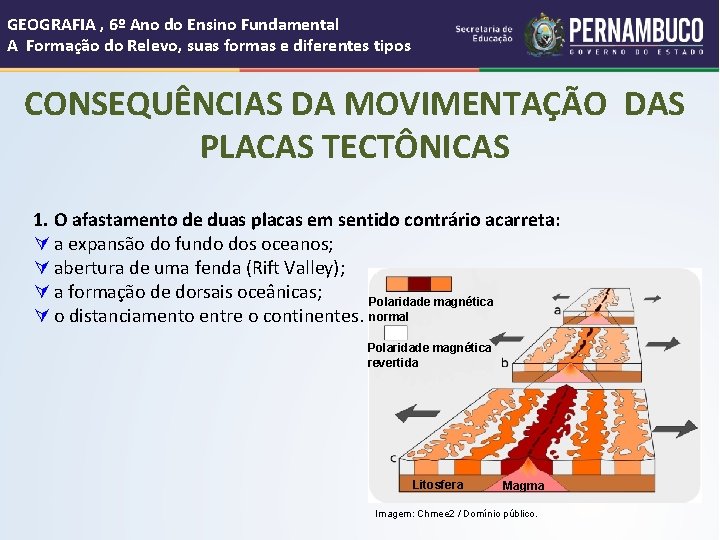 GEOGRAFIA , 6º Ano do Ensino Fundamental
A Formação do Relevo, suas formas e diferentes tipos

Secretaria de Educação

PERNAMBUCO
GOVERNO DO ESTADO

CONSEQUÊNCIAS DA MOVIMENTAÇÃO DAS PLACAS TECTÔNICAS

1. O afastamento de duas placas em sentido contrário acarreta:
a expansão do fundo dos oceanos;
abertura de uma fenda (Rift Valley);
a formação de dorsais oceânicas;
o distanciamento entre o continentes.

Polaridade magnética normal
Polaridade magnética revertida
a
b
c
Litosfera
Magma

Imagem: Chmee2 / Domínio público.